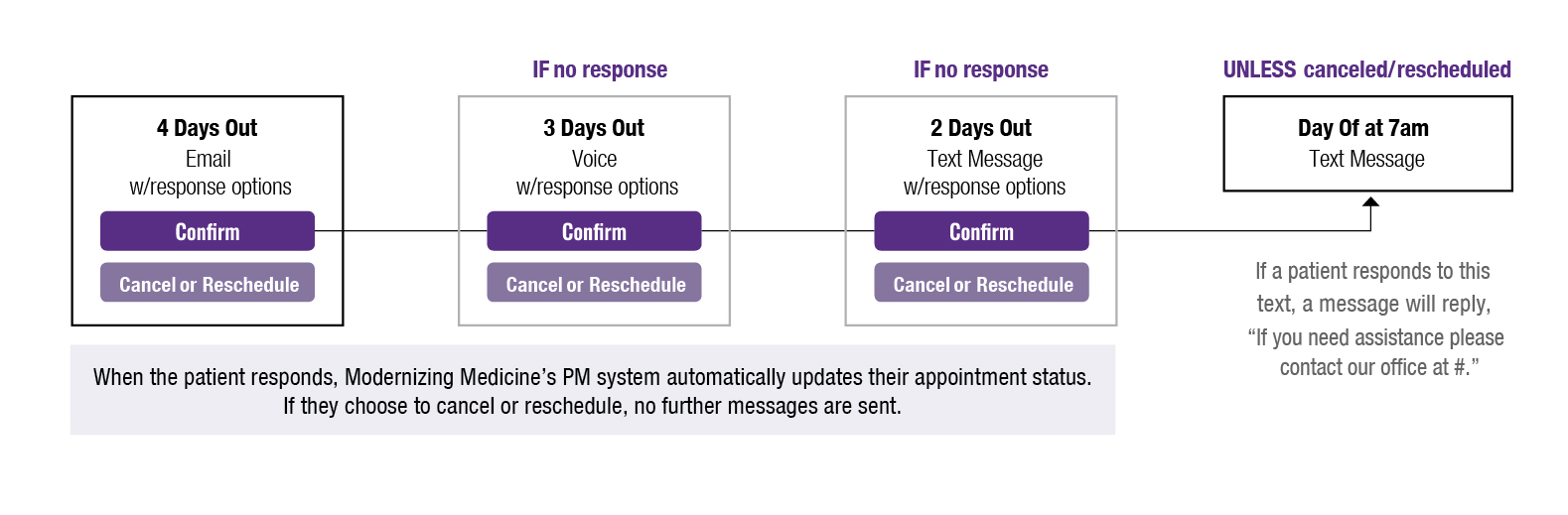 4 Days Out
Email
w/response options
Confirm
Cancel or Reschedule

IF no response
3 Days Out
Voice
w/response options
Confirm
Cancel or Reschedule

IF no response
2 Days Out
Text Message
w/response options
Confirm
Cancel or Reschedule

UNLESS canceled/rescheduled
Day Of at 7am
Text Message

If a patient responds to this text, a message will reply, “If you need assistance please contact our office at #.”

When the patient responds, Modernizing Medicine’s PM system automatically updates their appointment status. If they choose to cancel or reschedule, no further messages are sent.